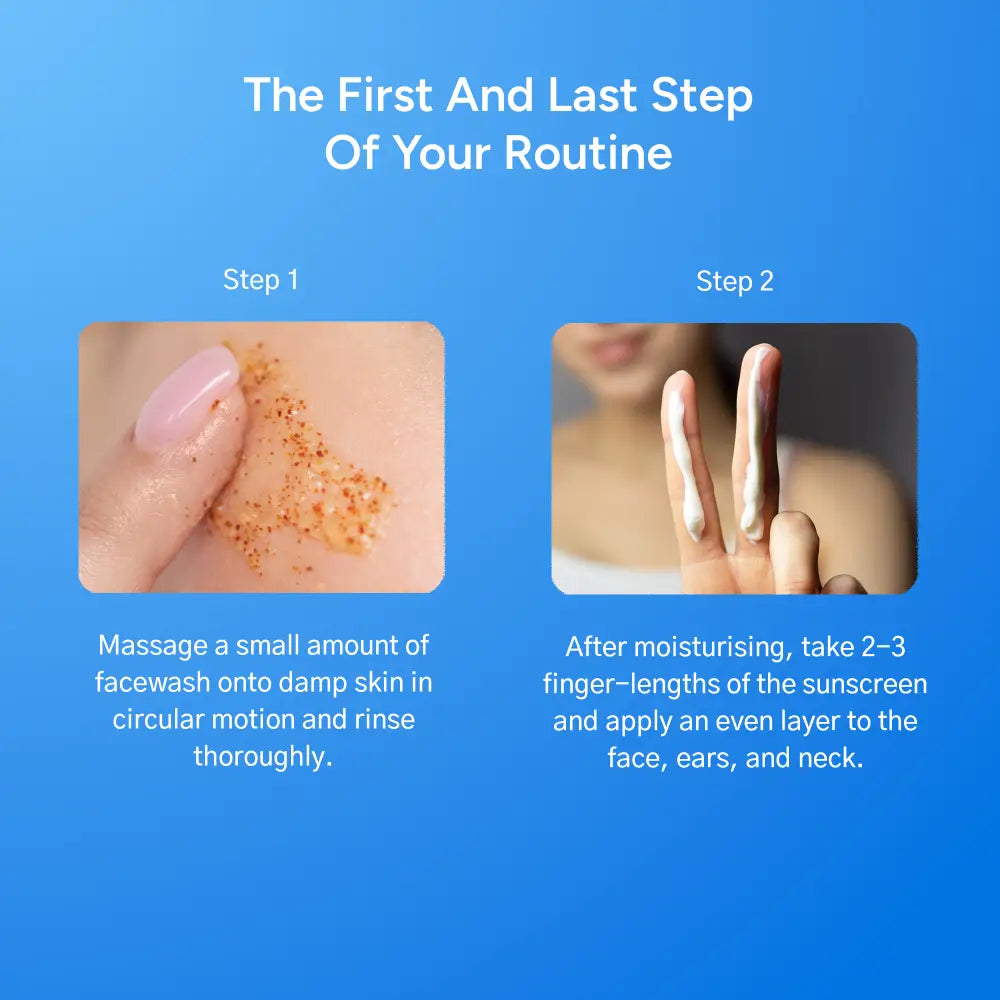 The First And Last Step Of Your Routine

Step 1

Massage a small amount of facewash onto damp skin in circular motion and rinse thoroughly.

Step 2

After moisturising, take 2-3 finger-lengths of the sunscreen and apply an even layer to the face, ears, and neck.